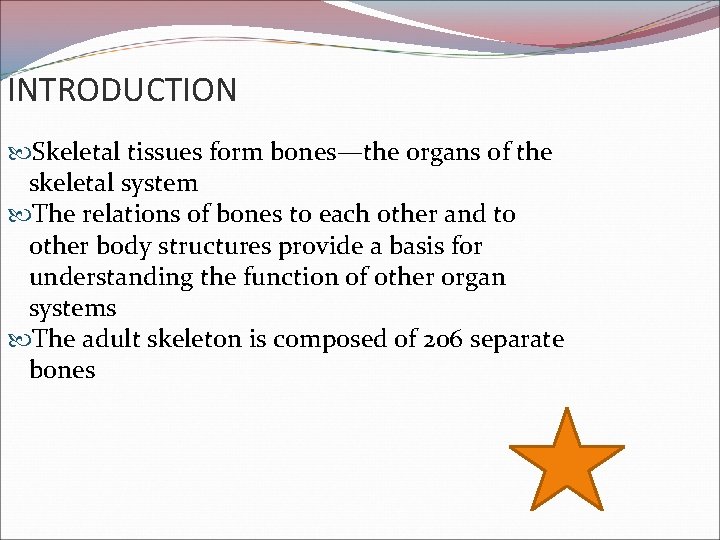 INTRODUCTION

Skeletal tissues form bones—the organs of the skeletal system

The relations of bones to each other and to other body structures provide a basis for understanding the function of other organ systems

The adult skeleton is composed of 206 separate bones